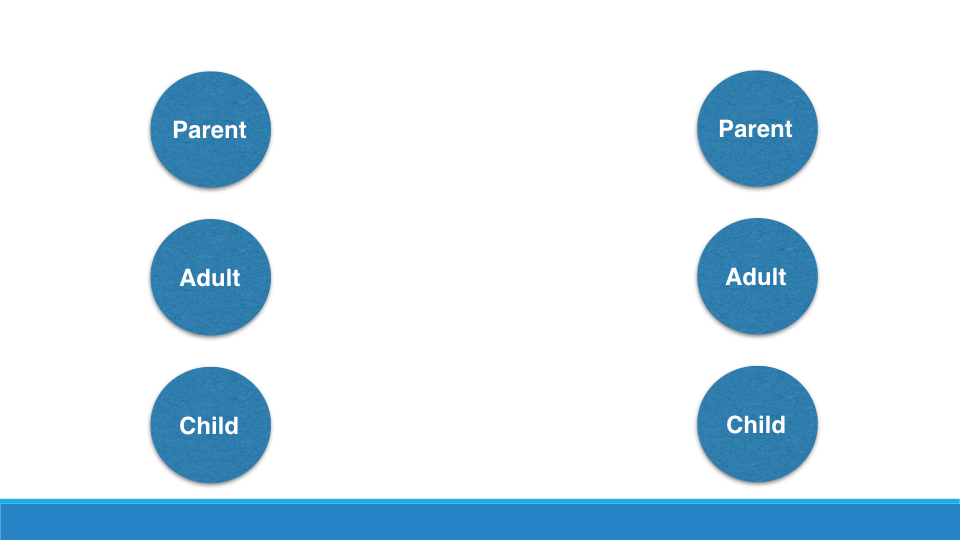 Parent

Adult

Child

Parent

Adult

Child